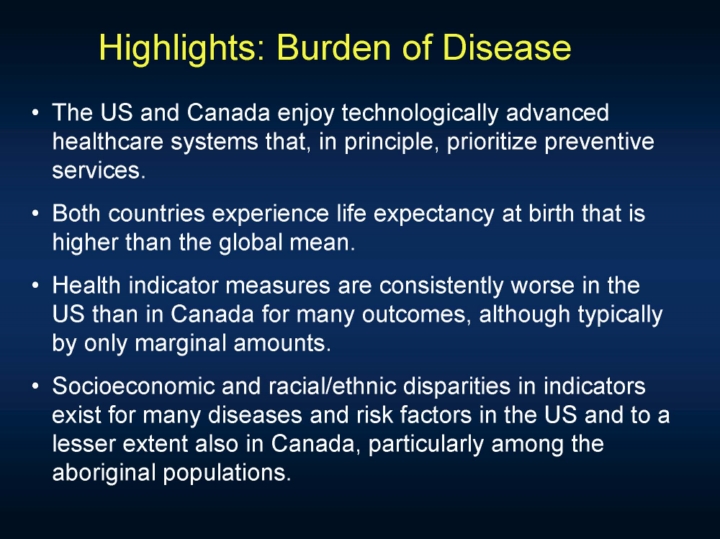 Highlights: Burden of Disease

• The US and Canada enjoy technologically advanced healthcare systems that, in principle, prioritize preventive services.

• Both countries experience life expectancy at birth that is higher than the global mean.

• Health indicator measures are consistently worse in the US than in Canada for many outcomes, although typically by only marginal amounts.

• Socioeconomic and racial/ethnic disparities in indicators exist for many diseases and risk factors in the US and to a lesser extent also in Canada, particularly among the aboriginal populations.